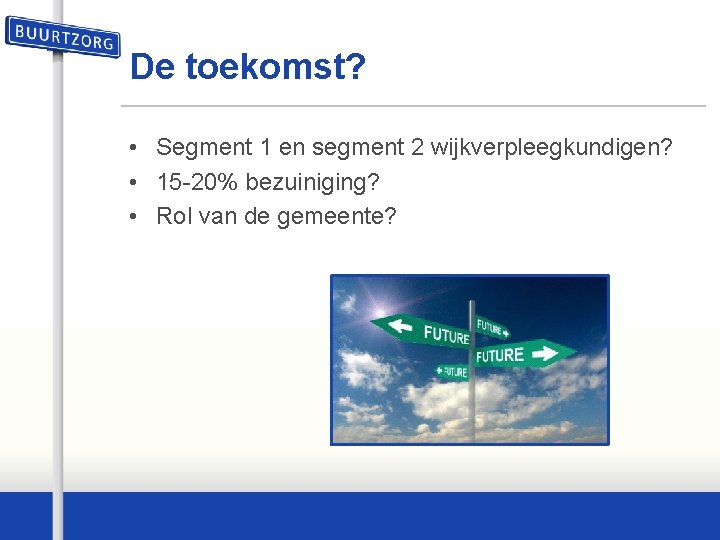 BUURTZORG

De toekomst?

• Segment 1 en segment 2 wijkverpleegkundigen?
• 15-20% bezuiniging?
• Rol van de gemeente?

FUTURE
FUTURE
FUTURE
FUTURE